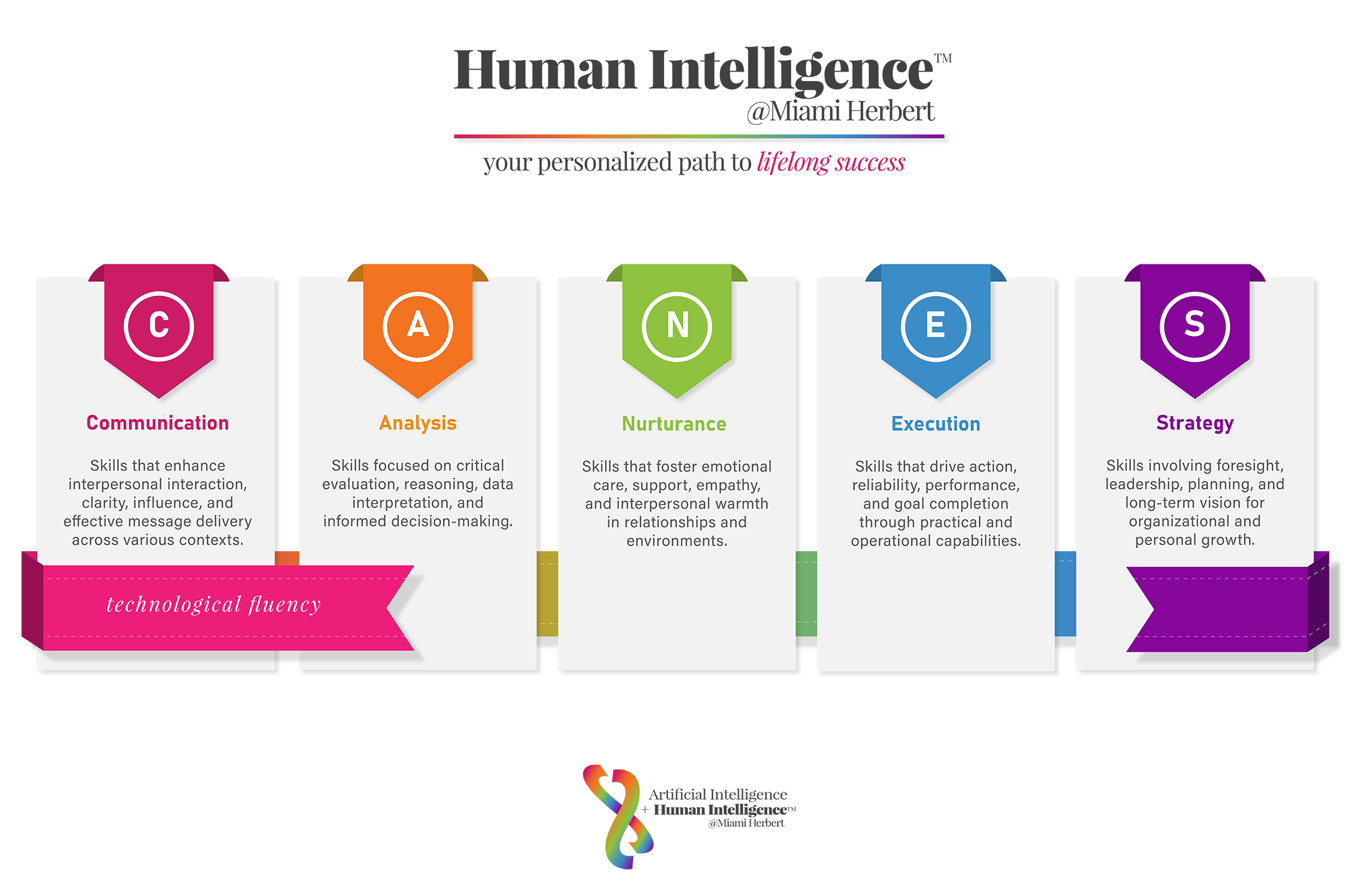 Human Intelligence™
@Miami Herbert

your personalized path to lifelong success

C
Communication
Skills that enhance interpersonal interaction, clarity, influence, and effective message delivery across various contexts.

A
Analysis
Skills focused on critical evaluation, reasoning, data interpretation, and informed decision-making.

N
Nurturance
Skills that foster emotional care, support, empathy, and interpersonal warmth in relationships and environments.

E
Execution
Skills that drive action, reliability, performance, and goal completion through practical and operational capabilities.

S
Strategy
Skills involving foresight, leadership, planning, and long-term vision for organizational and personal growth.

technological fluency

Artificial Intelligence
+ Human Intelligence™
@Miami Herbert